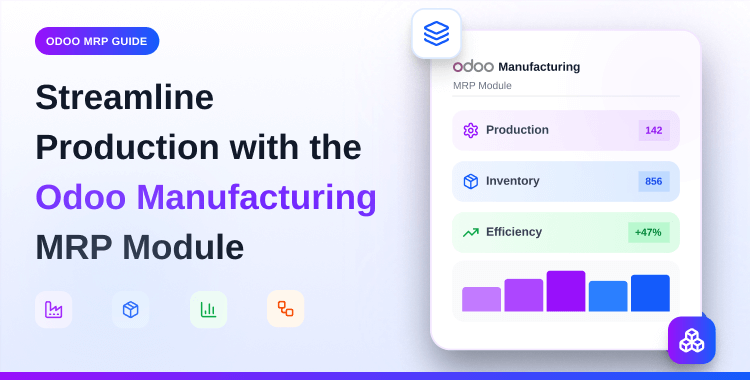 ODOO MRP GUIDE

Streamline Production with the Odoo Manufacturing MRP Module

odoo Manufacturing
MRP Module

Production 142

Inventory 856

Efficiency +47%